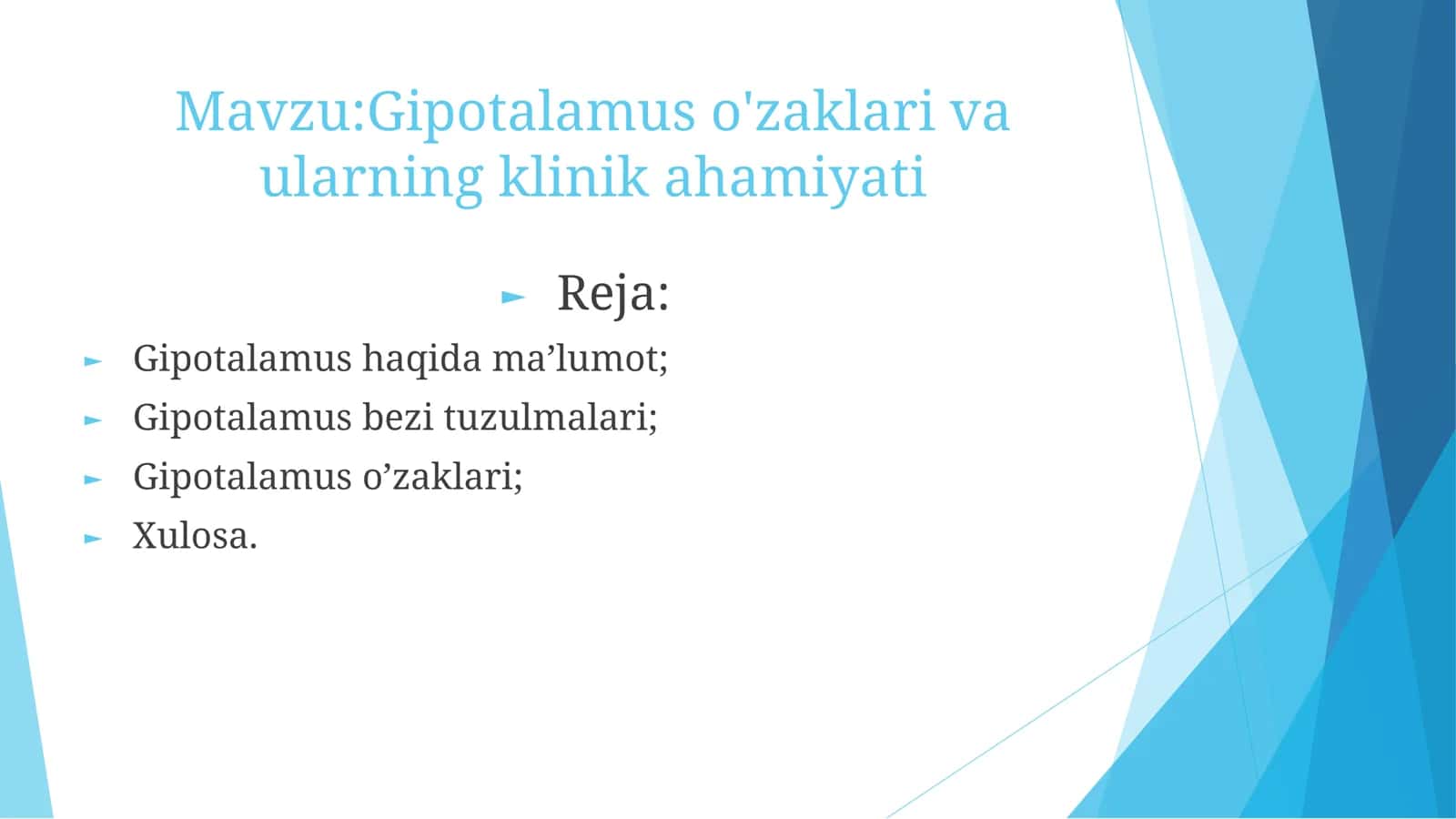 Mavzu:Gipotalamus o'zaklari va ularning klinik ahamiyati

► Reja:

► Gipotalamus haqida ma'lumot;
► Gipotalamus bezi tuzulmalari;
► Gipotalamus o'zaklari;
► Xulosa.